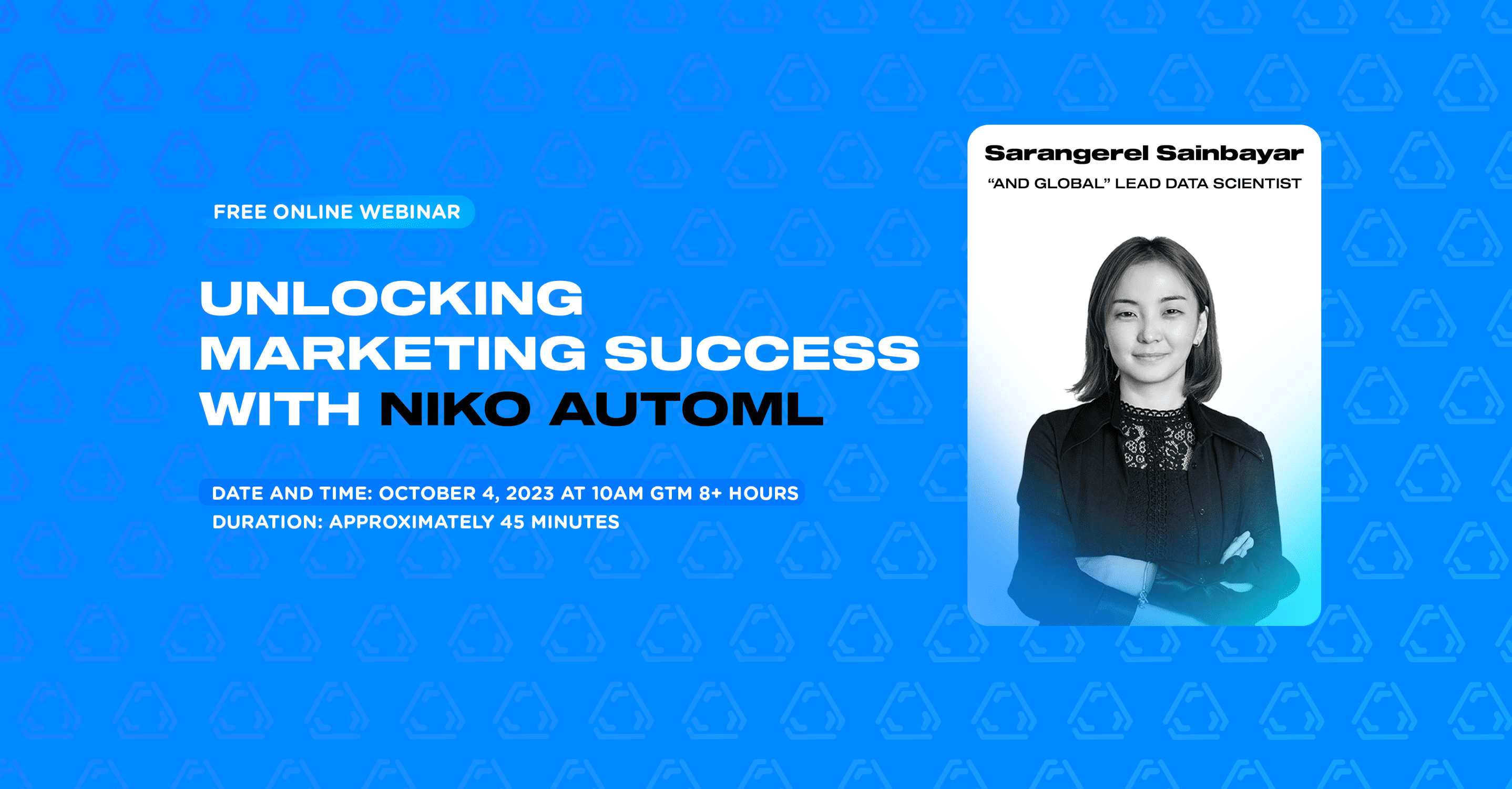 FREE ONLINE WEBINAR

UNLOCKING MARKETING SUCCESS WITH NIKO AUTOML

DATE AND TIME: OCTOBER 4, 2023 AT 10AM GTM 8+ HOURS
DURATION: APPROXIMATELY 45 MINUTES

Sarangerel Sainbayar
“AND GLOBAL” LEAD DATA SCIENTIST